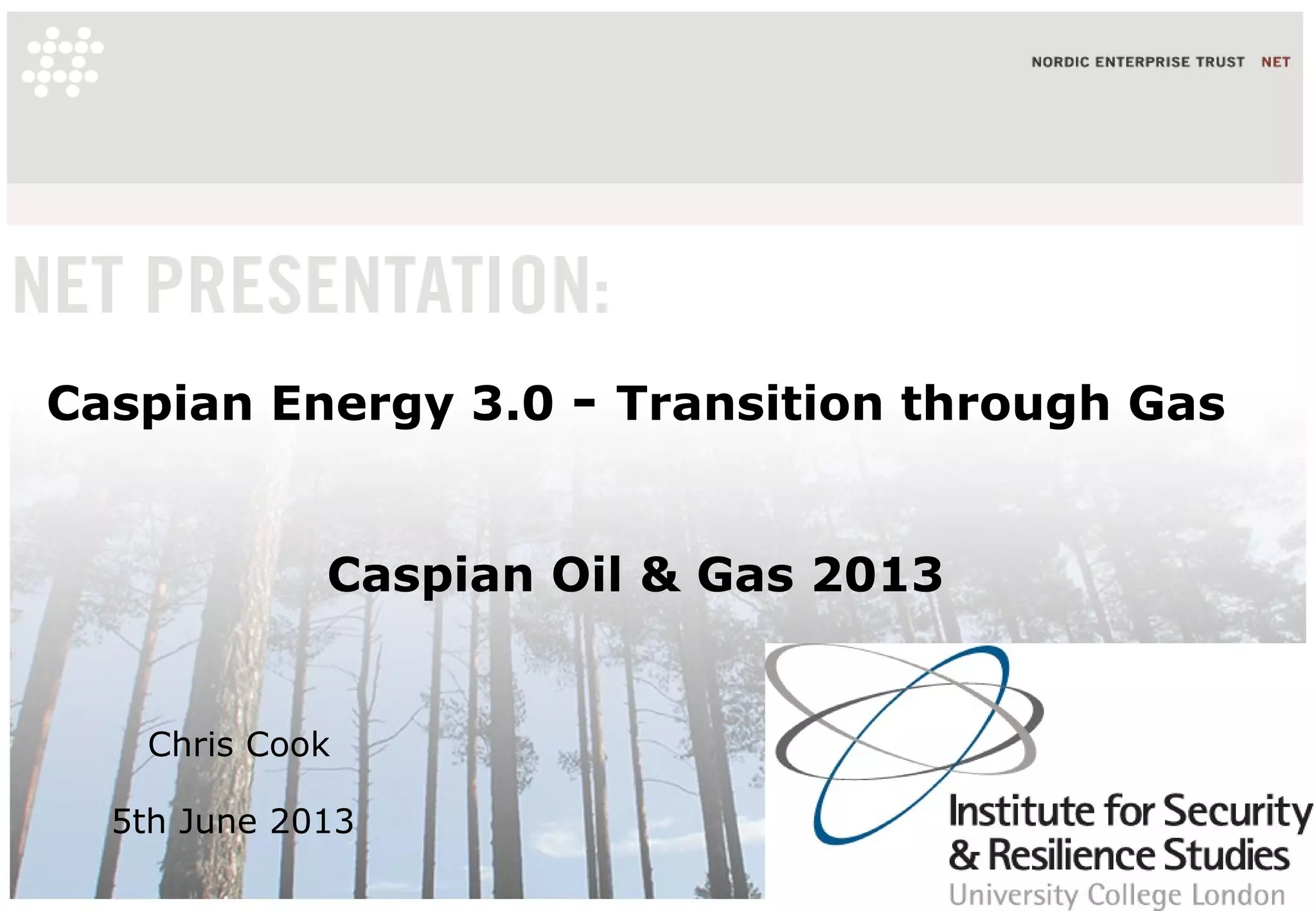 NORDIC ENTERPRISE TRUST NET

NET PRESENTATION:

Caspian Energy 3.0 - Transition through Gas

Caspian Oil & Gas 2013

Chris Cook

5th June 2013

Institute for Security & Resilience Studies
University College London